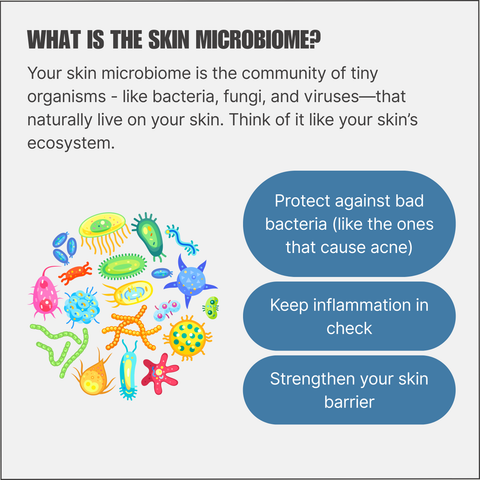 WHAT IS THE SKIN MICROBIOME?

Your skin microbiome is the community of tiny organisms - like bacteria, fungi, and viruses—that naturally live on your skin. Think of it like your skin's ecosystem.

Protect against bad bacteria (like the ones that cause acne)

Keep inflammation in check

Strengthen your skin barrier